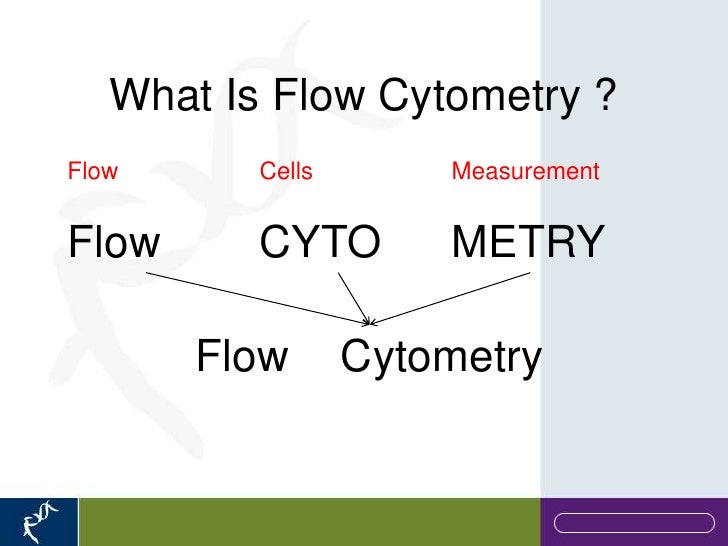 What Is Flow Cytometry ?

Flow Cells Measurement

Flow CYTO METRY

Flow Cytometry